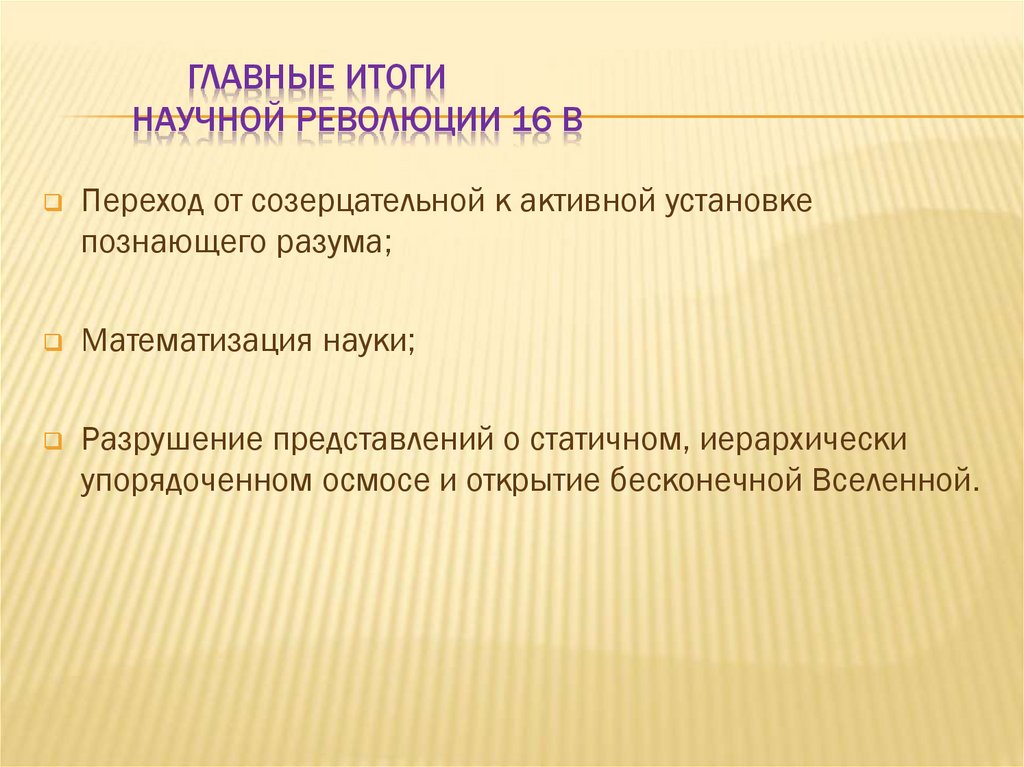 ГЛАВНЫЕ ИТОГИ
НАУЧНОЙ РЕВОЛЮЦИИ 16 В

Переход от созерцательной к активной установке познающего разума;

Математизация науки;

Разрушение представлений о статичном, иерархически упорядоченном осмосе и открытие бесконечной Вселенной.